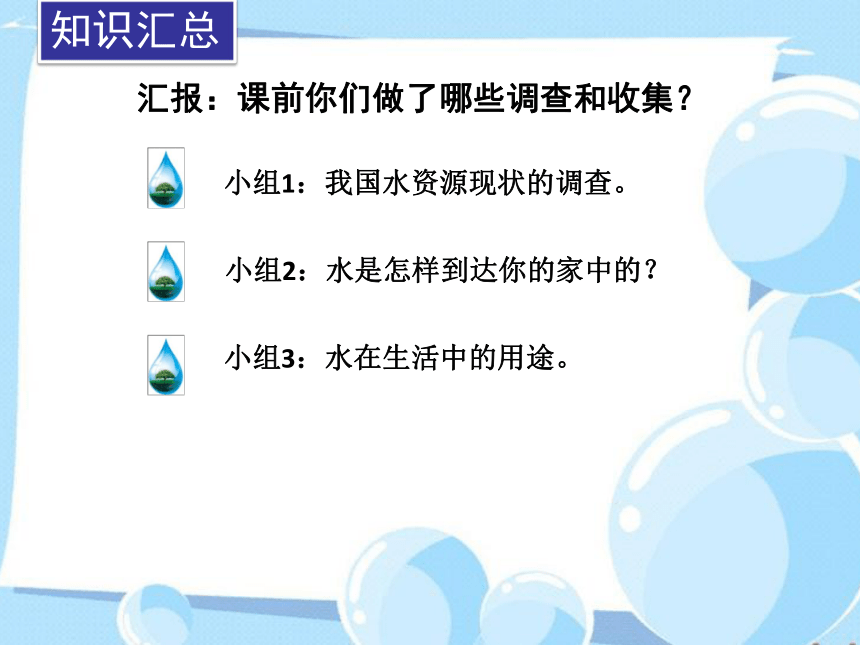 知识汇总

汇报：课前你们做了哪些调查和收集？

小组1：我国水资源现状的调查。

小组2：水是怎样到达你的家中的？

小组3：水在生活中的用途。